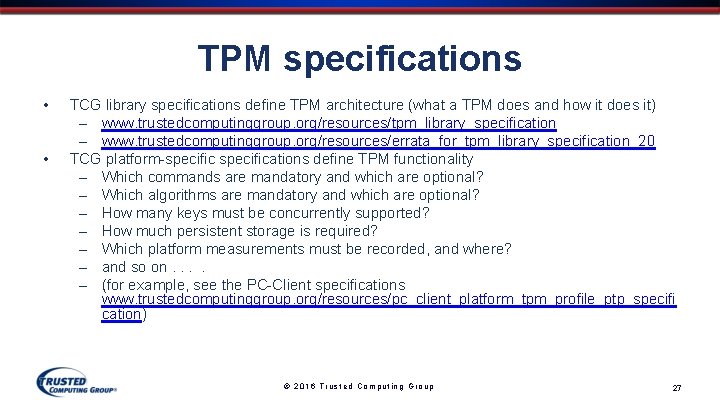 TPM specifications

• TCG library specifications define TPM architecture (what a TPM does and how it does it)
– www.trustedcomputinggroup.org/resources/tpm_library_specification
– www.trustedcomputinggroup.org/resources/errata_for_tpm_library_specification_20
• TCG platform-specific specifications define TPM functionality
– Which commands are mandatory and which are optional?
– Which algorithms are mandatory and which are optional?
– How many keys must be concurrently supported?
– How much persistent storage is required?
– Which platform measurements must be recorded, and where?
– and so on . . . .
– (for example, see the PC-Client specifications www.trustedcomputinggroup.org/resources/pc_client_platform_tpm_profile_ptp_specification)

TRUSTED COMPUTING GROUP®

© 2016 Trusted Computing Group

27